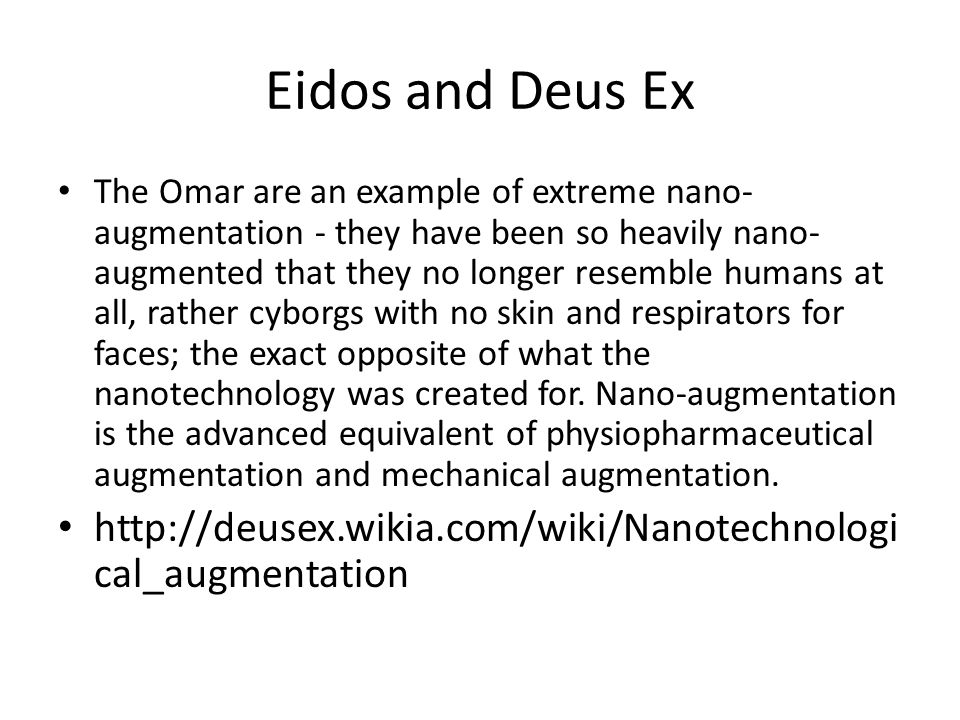 Eidos and Deus Ex

• The Omar are an example of extreme nano-augmentation - they have been so heavily nano-augmented that they no longer resemble humans at all, rather cyborgs with no skin and respirators for faces; the exact opposite of what the nanotechnology was created for. Nano-augmentation is the advanced equivalent of physiopharmaceutical augmentation and mechanical augmentation.

• http://deusex.wikia.com/wiki/Nanotechnological_augmentation